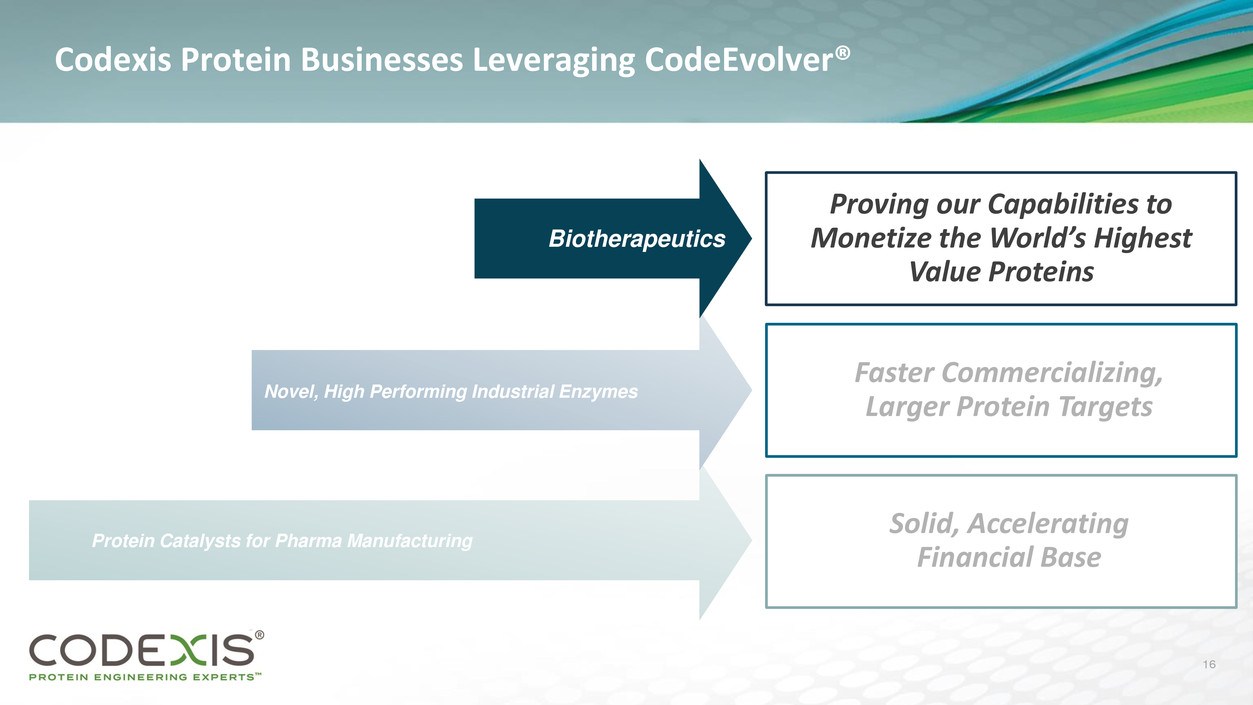 Codexis Protein Businesses Leveraging CodeEvolver®

Biotherapeutics

Proving our Capabilities to Monetize the World's Highest Value Proteins

Novel, High Performing Industrial Enzymes

Faster Commercializing, Larger Protein Targets

Protein Catalysts for Pharma Manufacturing

Solid, Accelerating Financial Base

CODEXIS®
PROTEIN ENGINEERING EXPERTS™

16